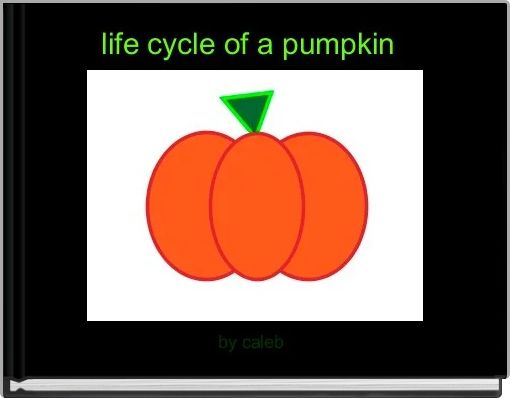 life cycle of a pumpkin

by caleb